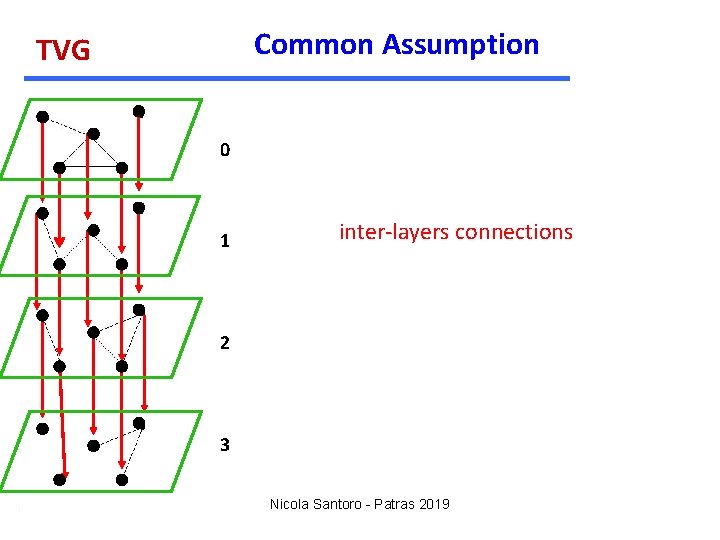 TVG

Common Assumption

0

1

2

3

inter-layers connections

Nicola Santoro - Patras 2019